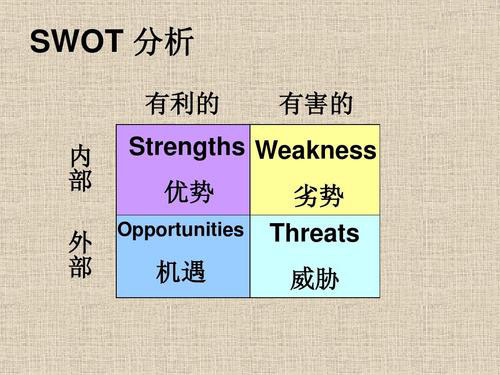 SWOT 分析

|  | 有利的 | 有害的 |
|---|---|---|
| 内部 | Strengths 优势 | Weakness 劣势 |
| 外部 | Opportunities 机遇 | Threats 威胁 |